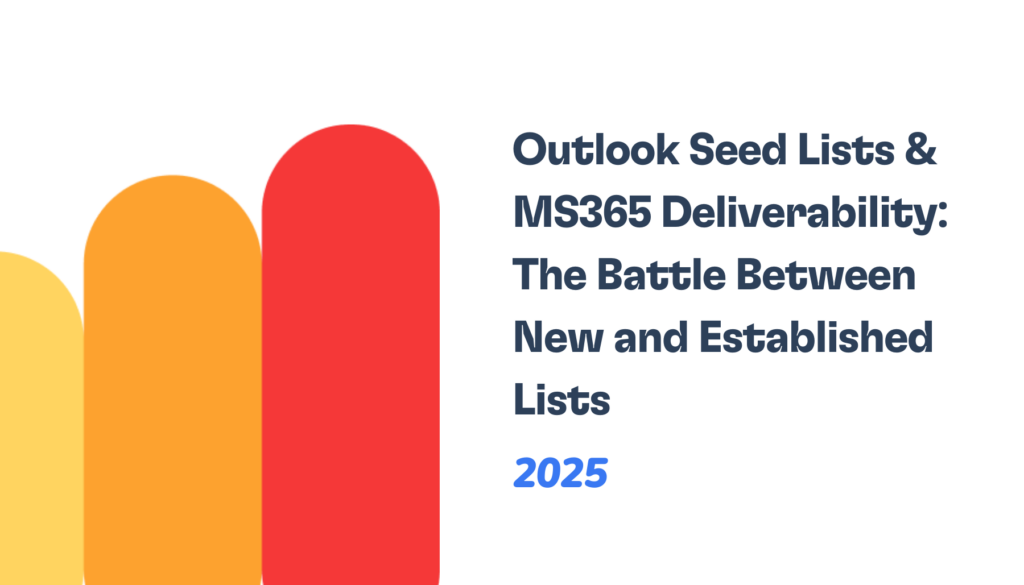 Outlook Seed Lists & MS365 Deliverability: The Battle Between New and Established Lists

2025